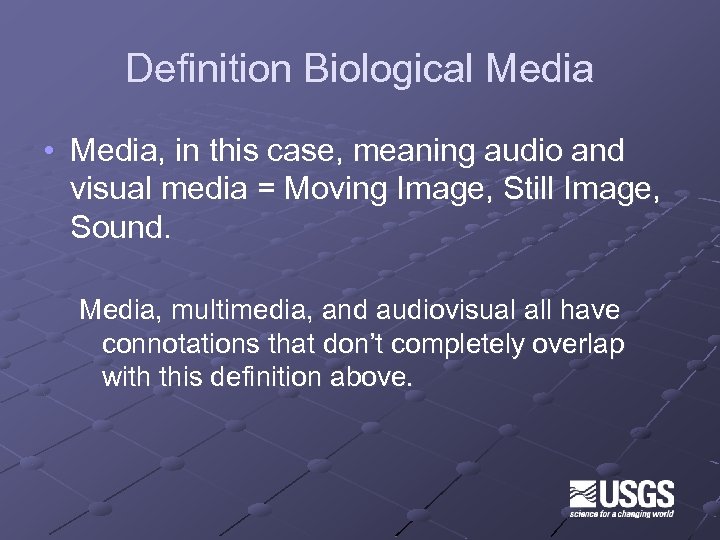 Definition Biological Media

• Media, in this case, meaning audio and visual media = Moving Image, Still Image, Sound.

Media, multimedia, and audiovisual all have connotations that don't completely overlap with this definition above.

USGS
science for a changing world